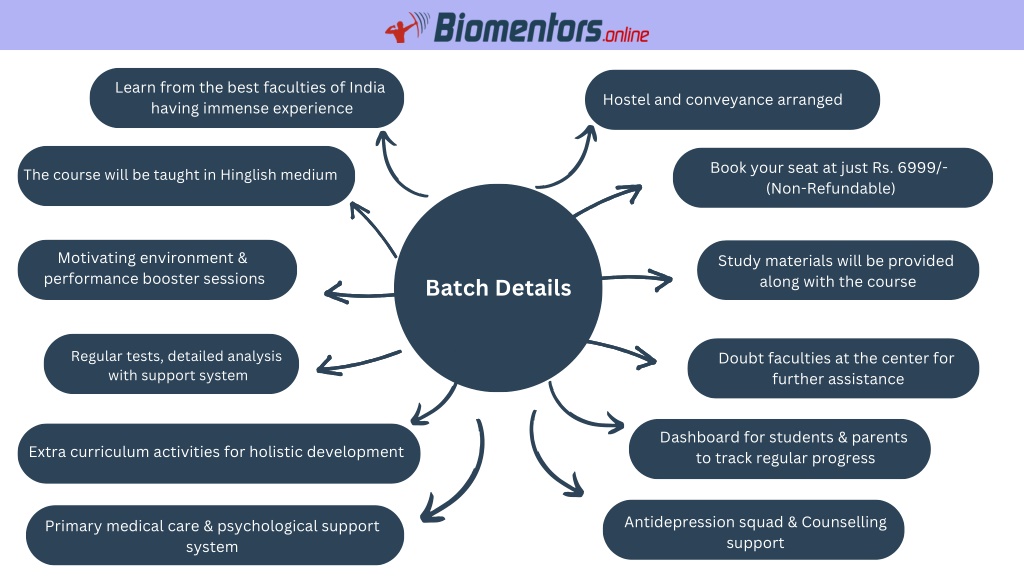 Biomentors.online

Batch Details

Learn from the best faculties of India having immense experience

The course will be taught in Hinglish medium

Motivating environment & performance booster sessions

Regular tests, detailed analysis with support system

Extra curriculum activities for holistic development

Primary medical care & psychological support system

Hostel and conveyance arranged

Book your seat at just Rs. 6999/- (Non-Refundable)

Study materials will be provided along with the course

Doubt faculties at the center for further assistance

Dashboard for students & parents to track regular progress

Antidepression squad & Counselling support